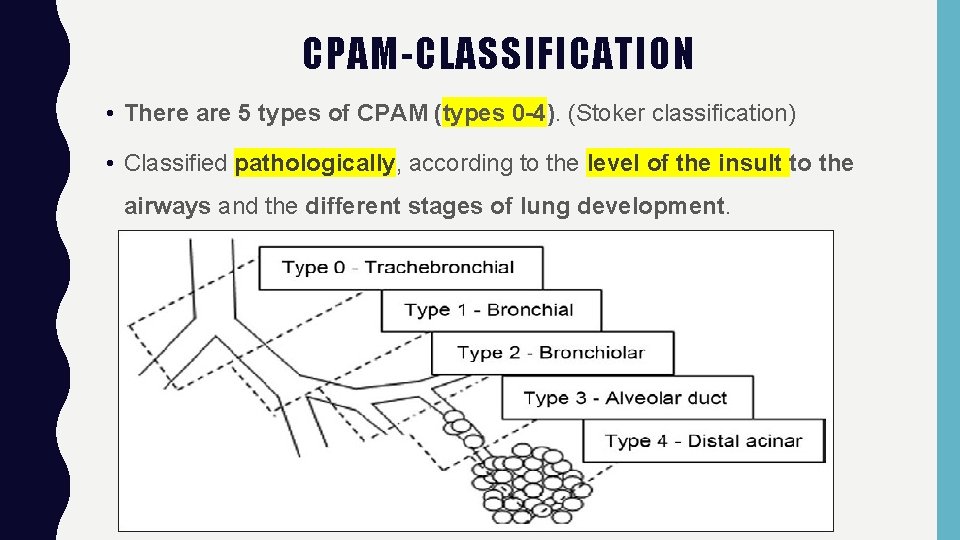 CPAM-CLASSIFICATION

• There are 5 types of CPAM (types 0-4). (Stoker classification)

• Classified pathologically, according to the level of the insult to the airways and the different stages of lung development.

Type 0 - Trachebronchial

Type 1 - Bronchial

Type 2 - Bronchiolar

Type 3 - Alveolar duct

Type 4 - Distal acinar